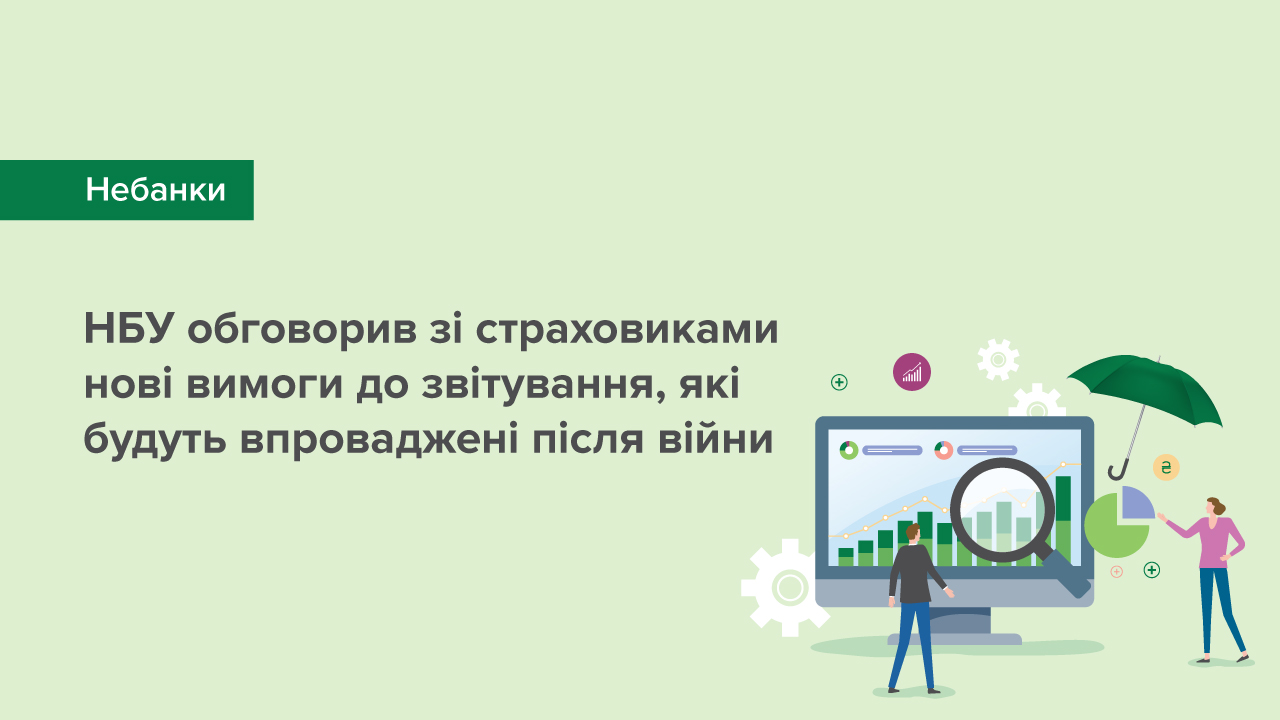 Небанки

НБУ обговорив зі страховиками нові вимоги до звітування, які будуть впроваджені після війни

₴